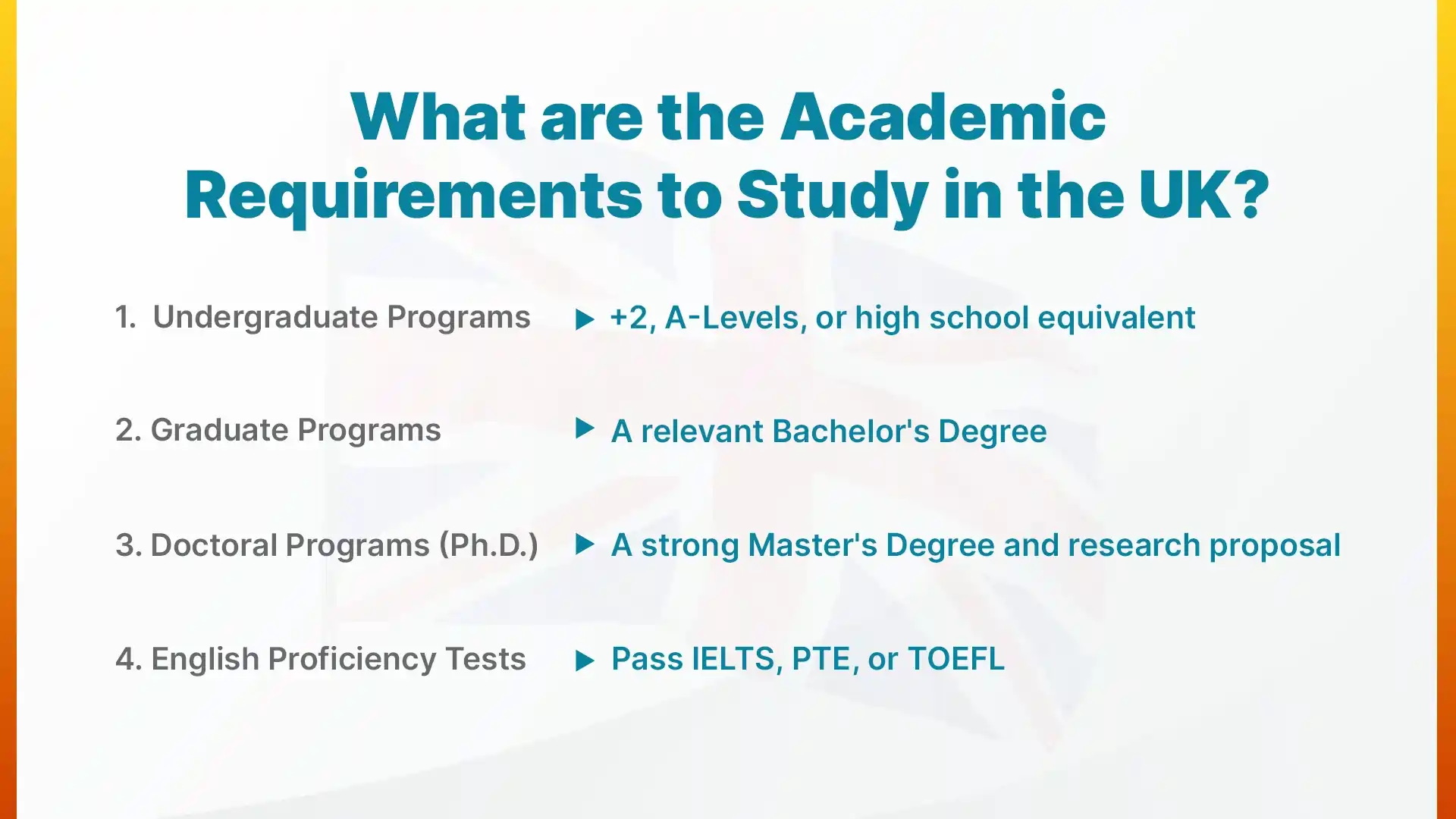 What are the Academic Requirements to Study in the UK?

1. Undergraduate Programs ▶ +2, A-Levels, or high school equivalent

2. Graduate Programs ▶ A relevant Bachelor's Degree

3. Doctoral Programs (Ph.D.) ▶ A strong Master's Degree and research proposal

4. English Proficiency Tests ▶ Pass IELTS, PTE, or TOEFL